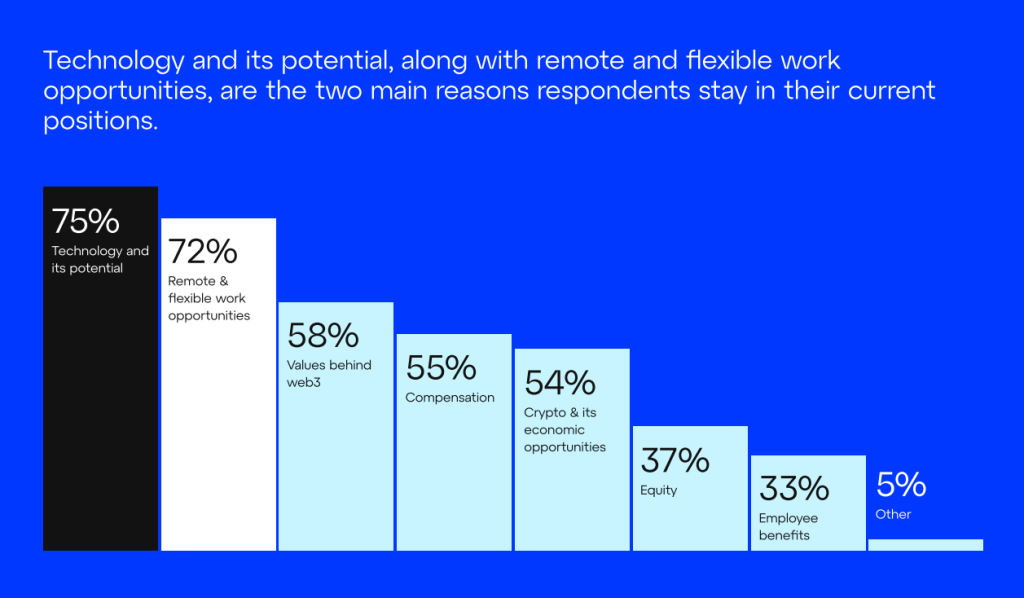 Technology and its potential, along with remote and flexible work opportunities, are the two main reasons respondents stay in their current positions.

75%
Technology and its potential

72%
Remote & flexible work opportunities

58%
Values behind web3

55%
Compensation

54%
Crypto & its economic opportunities

37%
Equity

33%
Employee benefits

5%
Other